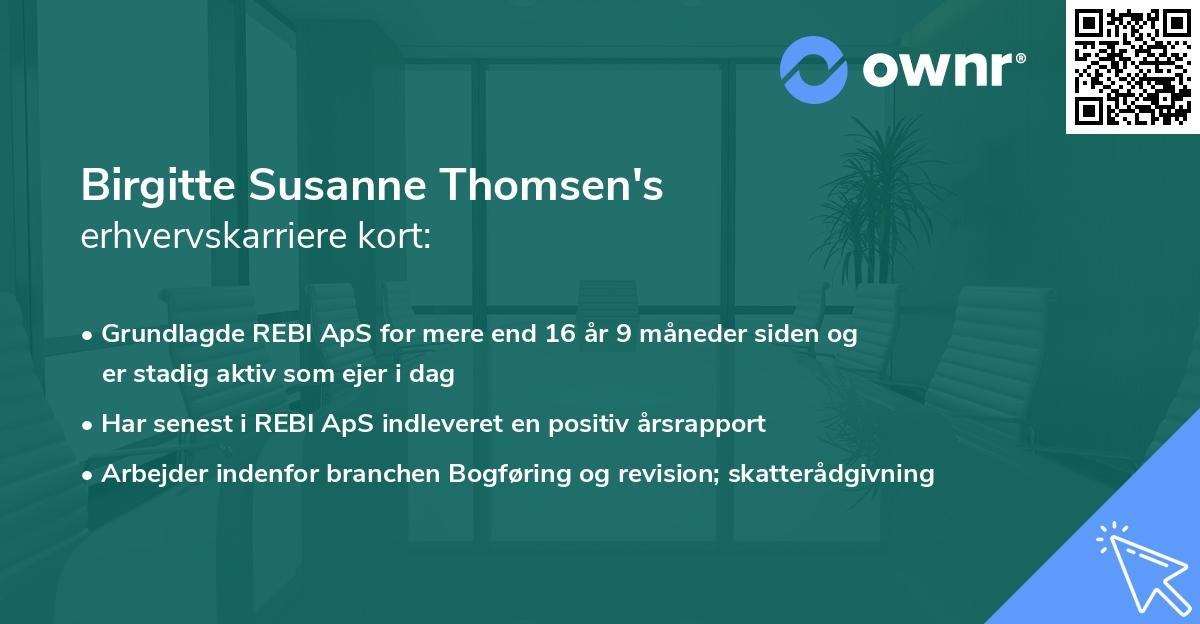 ownr®

Birgitte Susanne Thomsen's
erhvervskarriere kort:

• Grundlagde REBI ApS for mere end 16 år 9 måneder siden og er stadig aktiv som ejer i dag

• Har senest i REBI ApS indleveret en positiv årsrapport

• Arbejder indenfor branchen Bogføring og revision; skatterådgivning